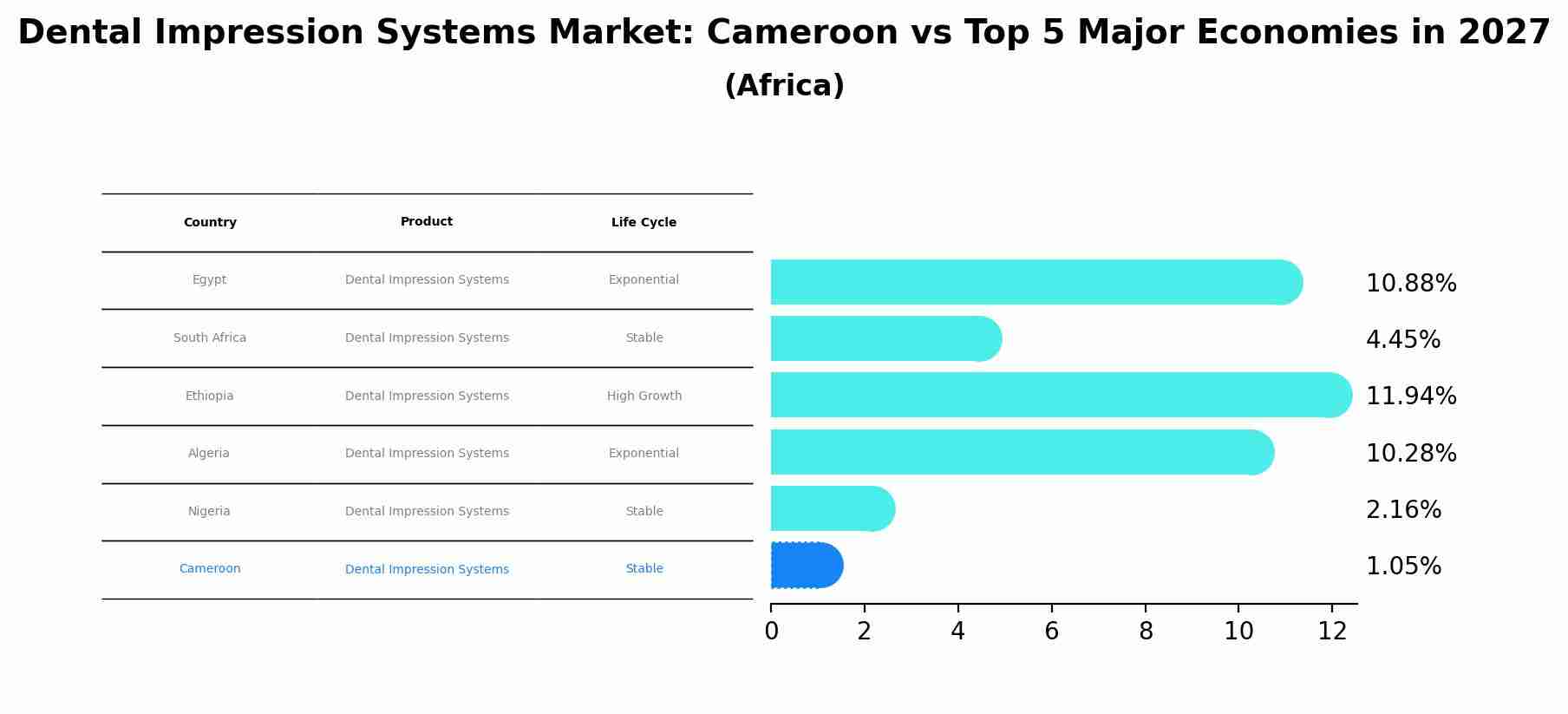 Dental Impression Systems Market: Cameroon vs Top 5 Major Economies in 2027

(Africa)

| Country | Product | Life Cycle |
|---|---|---|
| Egypt | Dental Impression Systems | Exponential |
| South Africa | Dental Impression Systems | Stable |
| Ethiopia | Dental Impression Systems | High Growth |
| Algeria | Dental Impression Systems | Exponential |
| Nigeria | Dental Impression Systems | Stable |
| Cameroon | Dental Impression Systems | Stable |

10.88%
4.45%
11.94%
10.28%
2.16%
1.05%

0 2 4 6 8 10 12